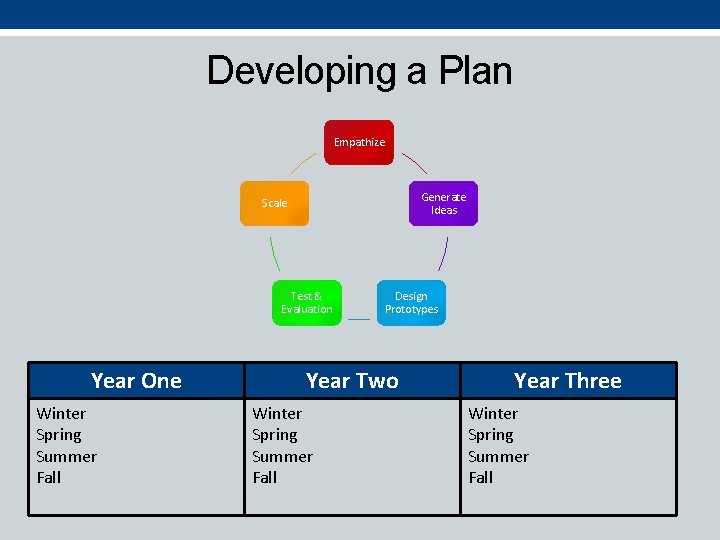 Developing a Plan

Empathize

Generate Ideas

Design Prototypes

Test & Evaluation

Scale

| Year One | Year Two | Year Three |
|---|---|---|
| Winter<br>Spring<br>Summer<br>Fall | Winter<br>Spring<br>Summer<br>Fall | Winter<br>Spring<br>Summer<br>Fall |